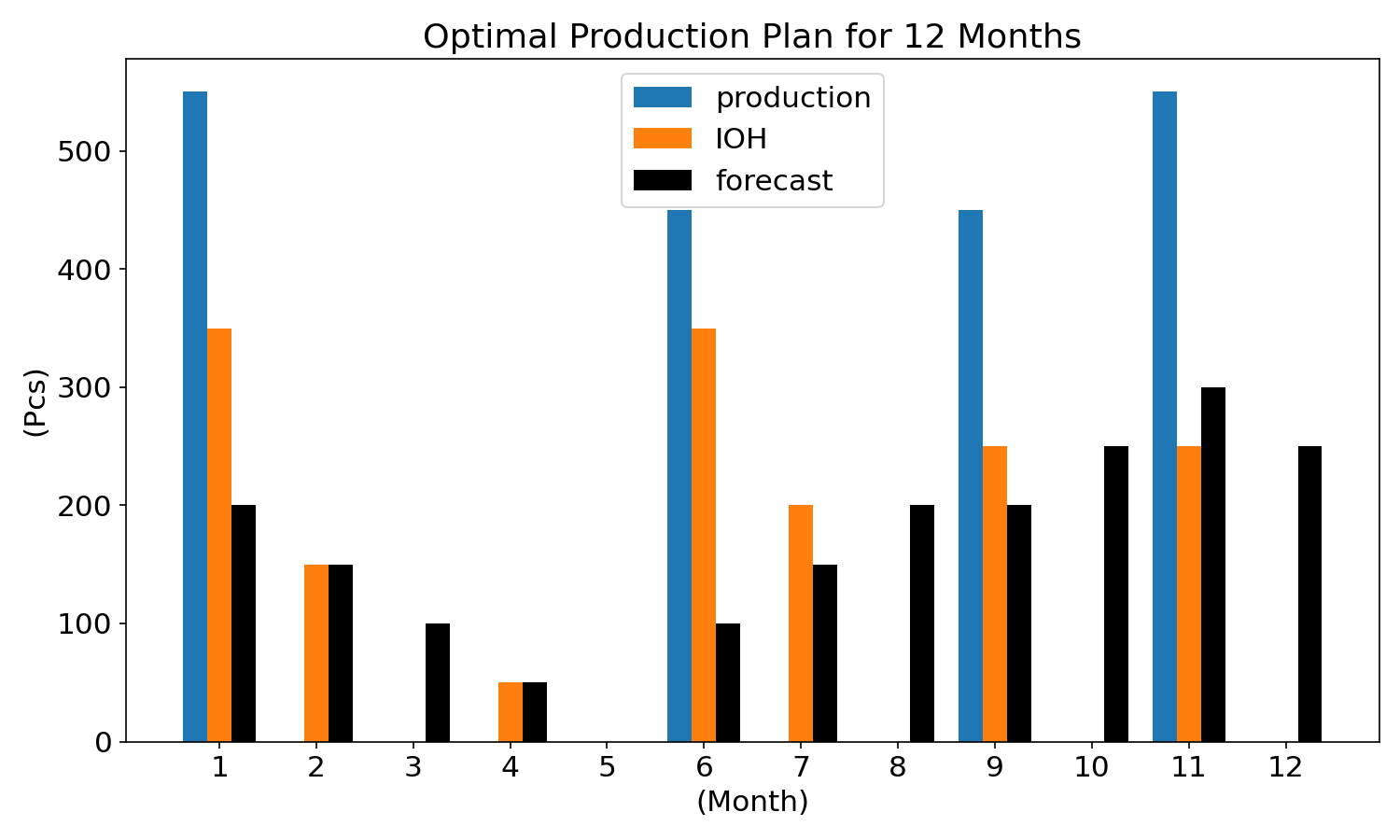 Optimal Production Plan for 12 Months

production
IOH
forecast

(Pcs)

500
400
300
200
100
0

1
2
3
4
5
6
7
8
9
10
11
12

(Month)